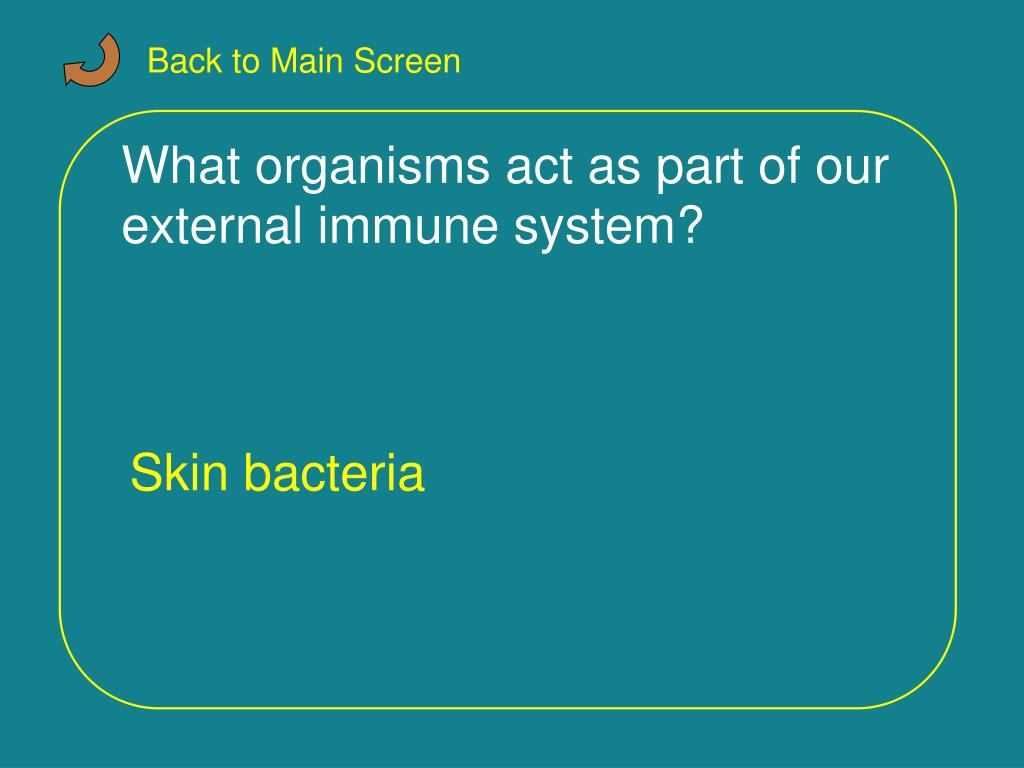 Back to Main Screen

What organisms act as part of our external immune system?

Skin bacteria